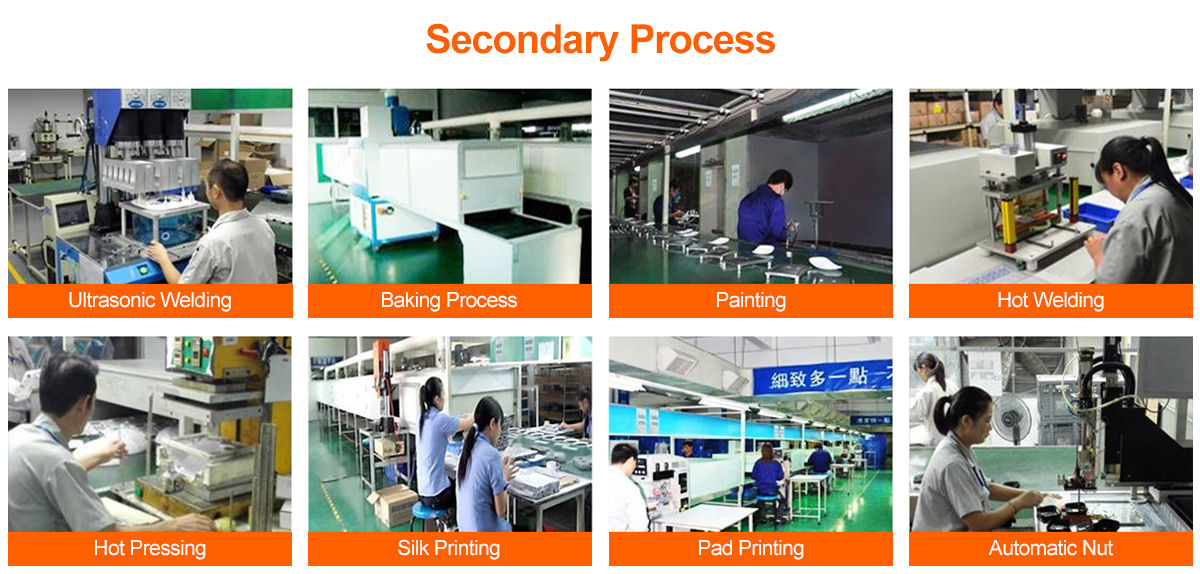 Secondary Process

Ultrasonic Welding

Baking Process

Painting

Hot Welding

Hot Pressing

Silk Printing

細致多一點

Pad Printing

Automatic Nut